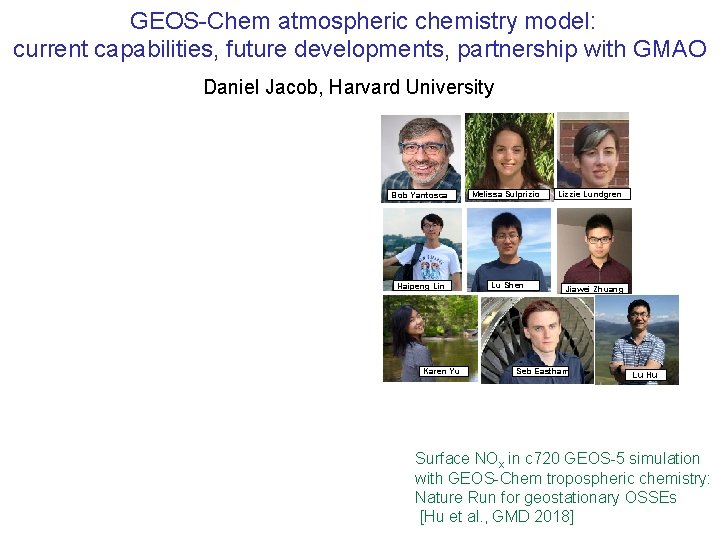 GEOS-Chem atmospheric chemistry model:
current capabilities, future developments, partnership with GMAO

Daniel Jacob, Harvard University

Bob Yantosca
Melissa Sulprizio
Lizzie Lundgren
Haipeng Lin
Lu Shen
Jiawei Zhuang
Karen Yu
Seb Eastham
Lu Hu

Surface $NO_x$ in c720 GEOS-5 simulation with GEOS-Chem tropospheric chemistry: Nature Run for geostationary OSSEs
[Hu et al., GMD 2018]